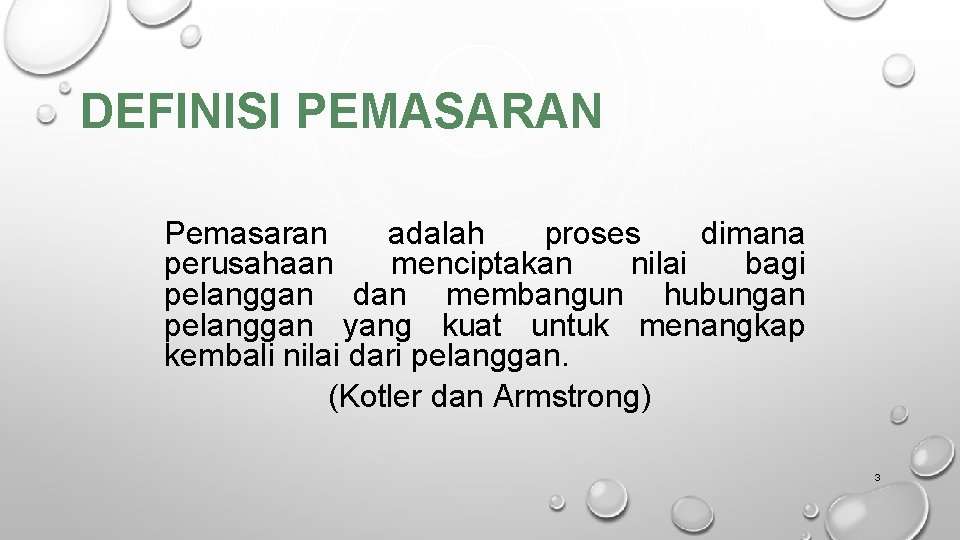 DEFINISI PEMASARAN

Pemasaran adalah proses dimana perusahaan menciptakan nilai bagi pelanggan dan membangun hubungan pelanggan yang kuat untuk menangkap kembali nilai dari pelanggan.

(Kotler dan Armstrong)

3